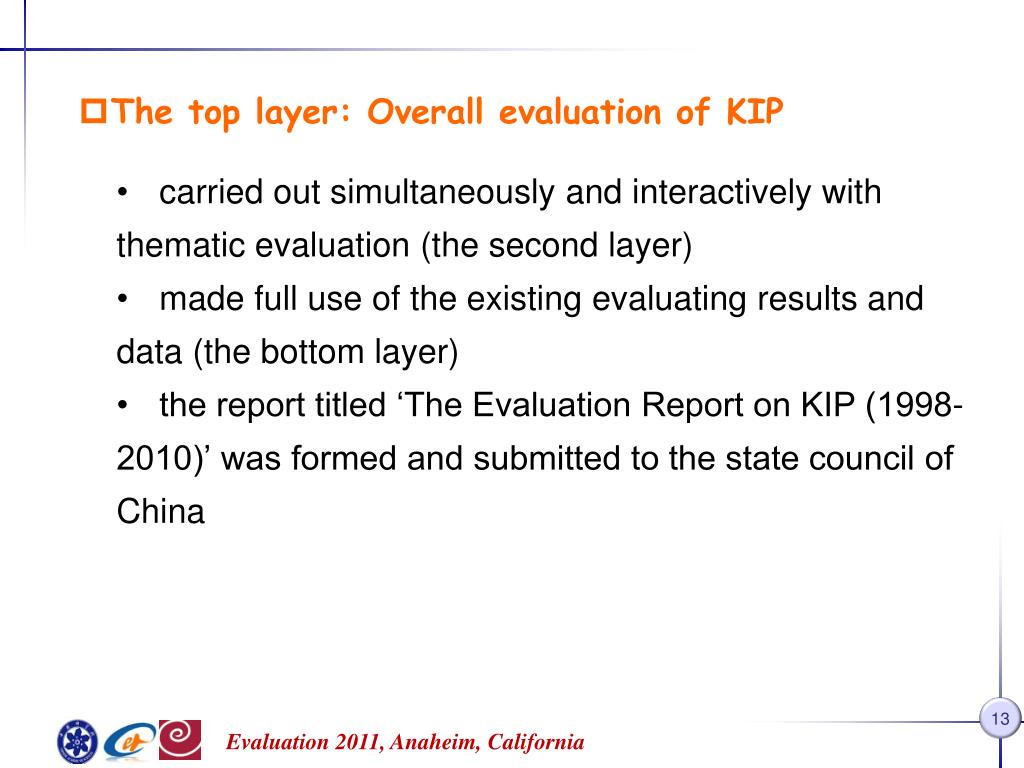 The top layer: Overall evaluation of KIP

• carried out simultaneously and interactively with thematic evaluation (the second layer)
• made full use of the existing evaluating results and data (the bottom layer)
• the report titled ‘The Evaluation Report on KIP (1998-2010)’ was formed and submitted to the state council of China

Evaluation 2011, Anaheim, California

13